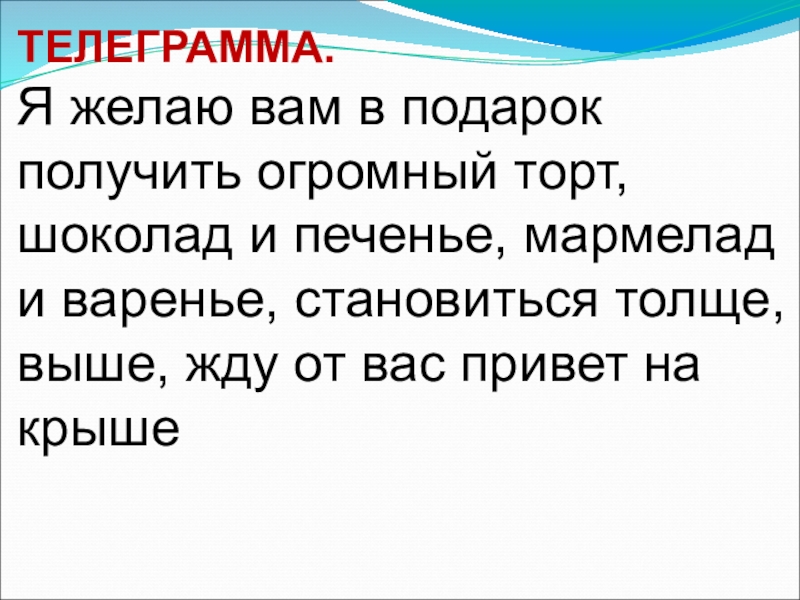 ТЕЛЕГРАММА.
Я желаю вам в подарок получить огромный торт, шоколад и печенье, мармелад и варенье, становиться толще, выше, жду от вас привет на крыше